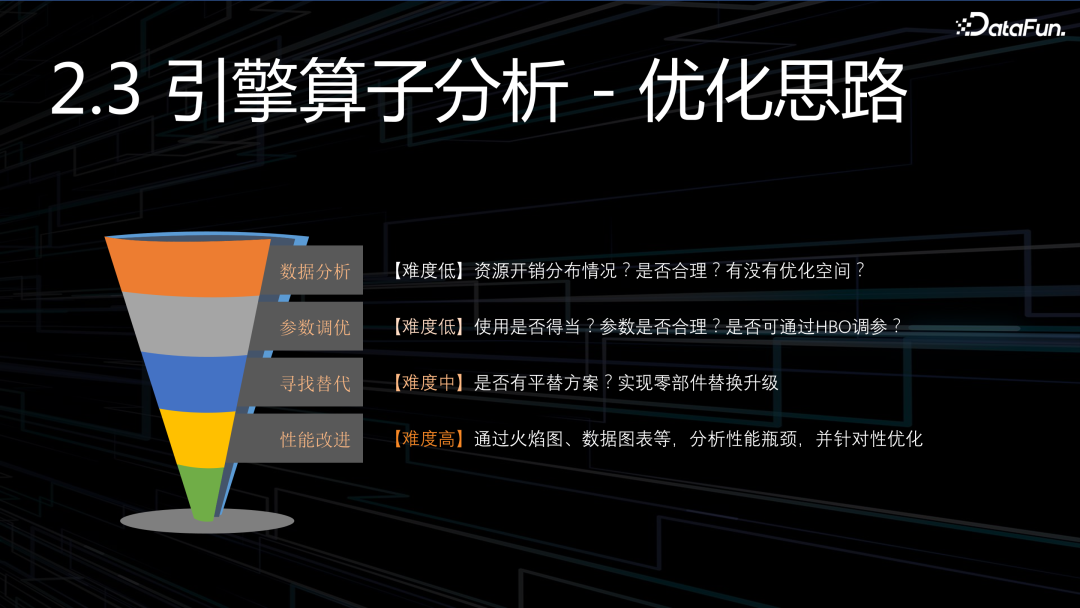 DataFun.

2.3 引擎算子分析 - 优化思路

数据分析
【难度低】资源开销分布情况？是否合理？有没有优化空间？

参数调优
【难度低】使用是否得当？参数是否合理？是否可通过HBO调参？

寻找替代
【难度中】是否有平替方案？实现零部件替换升级

性能改进
【难度高】通过火焰图、数据图表等，分析性能瓶颈，并针对性优化